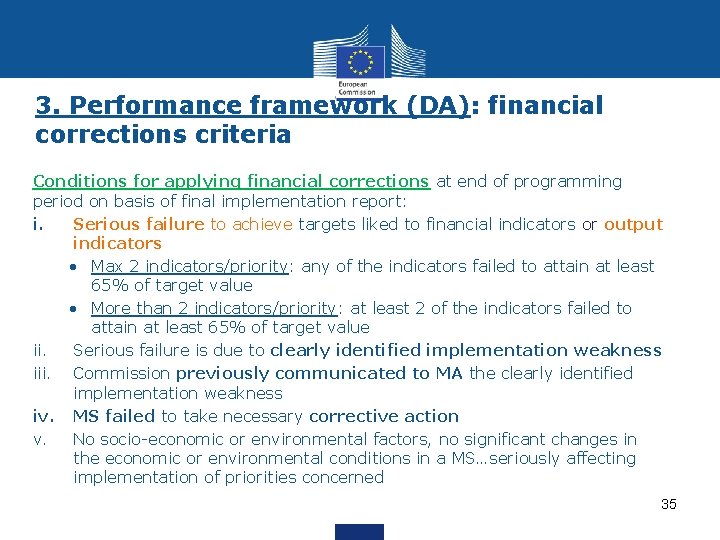 European Commission

3. Performance framework (DA): financial corrections criteria

Conditions for applying financial corrections at end of programming period on basis of final implementation report:

i. Serious failure to achieve targets liked to financial indicators or output indicators
• Max 2 indicators/priority: any of the indicators failed to attain at least 65% of target value
• More than 2 indicators/priority: at least 2 of the indicators failed to attain at least 65% of target value

ii. Serious failure is due to clearly identified implementation weakness

iii. Commission previously communicated to MA the clearly identified implementation weakness

iv. MS failed to take necessary corrective action

v. No socio-economic or environmental factors, no significant changes in the economic or environmental conditions in a MS…seriously affecting implementation of priorities concerned

35